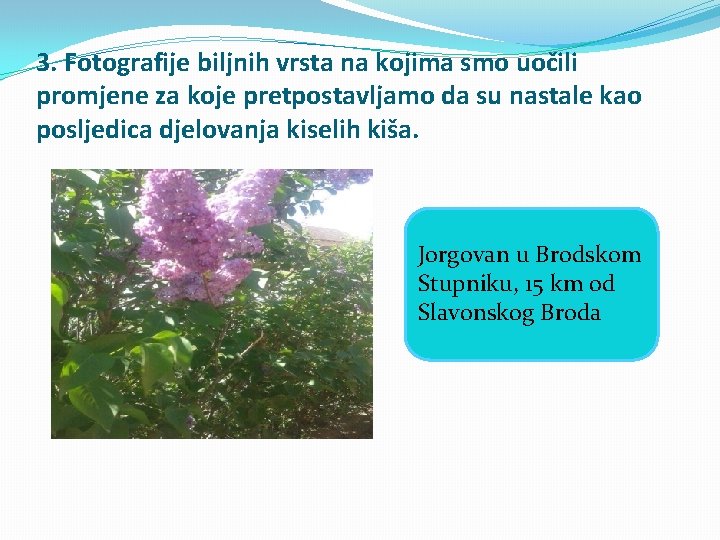 3. Fotografije biljnih vrsta na kojima smo uočili promjene za koje pretpostavljamo da su nastale kao posljedica djelovanja kiselih kiša.

Jorgovan u Brodskom Stupniku, 15 km od Slavonskog Broda